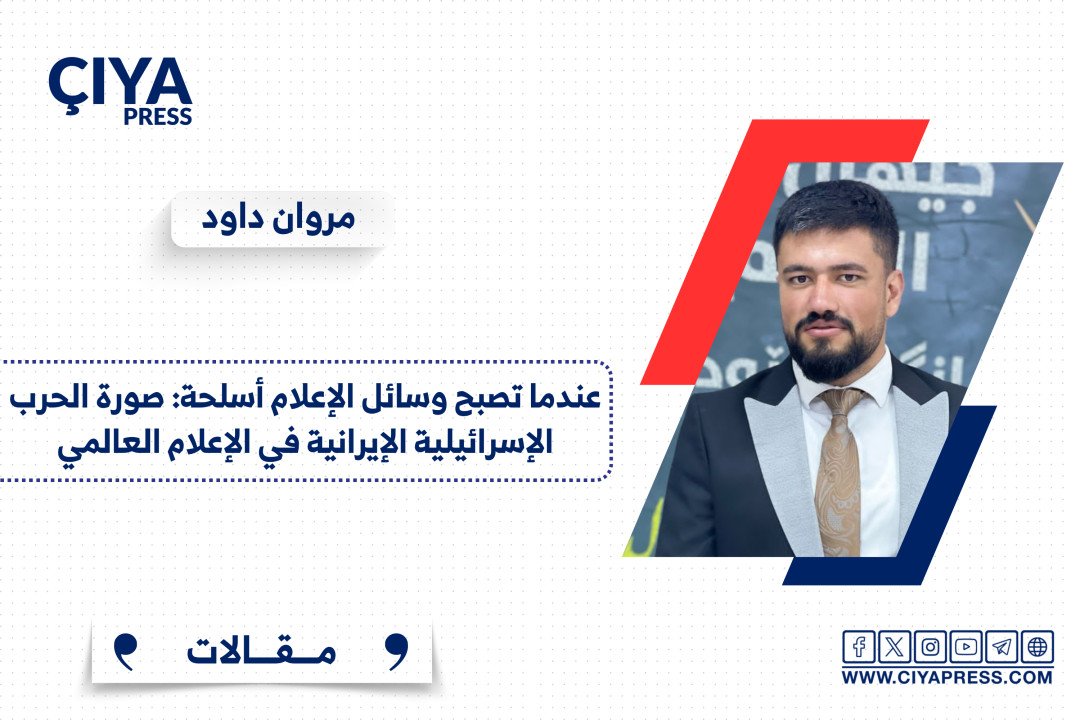 ÇIYA
PRESS

مروان داود

عندما تصبح وسائل الإعلام أسلحة: صورة الحرب الإسرائيلية الإيرانية في الإعلام العالمي

مقالات

WWW.CIYAPRESS.COM